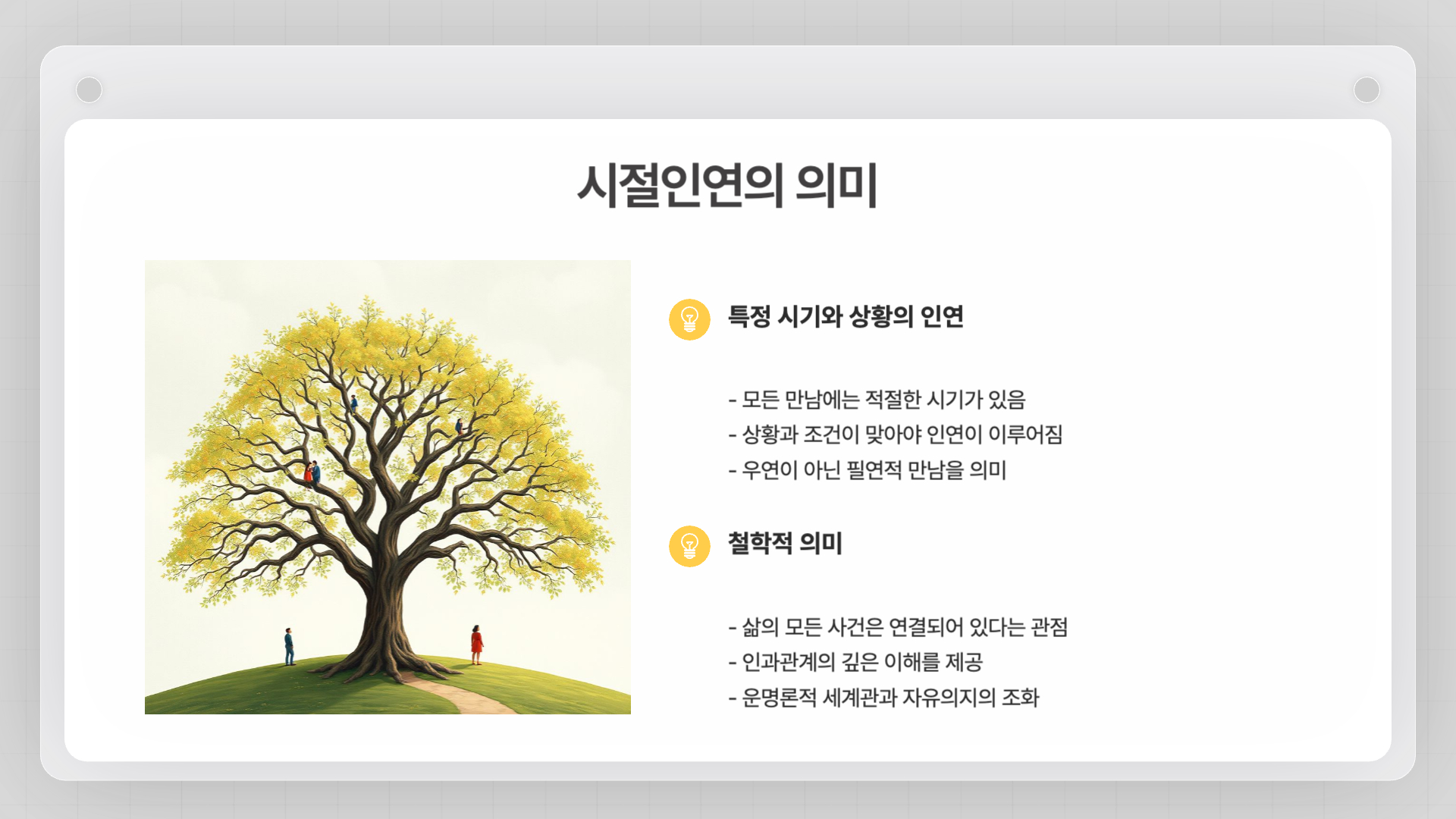 시절인연의 의미

특정 시기와 상황의 인연

- 모든 만남에는 적절한 시기가 있음
- 상황과 조건이 맞아야 인연이 이루어짐
- 우연이 아닌 필연적 만남을 의미

철학적 의미

- 삶의 모든 사건은 연결되어 있다는 관점
- 인과관계의 깊은 이해를 제공
- 운명론적 세계관과 자유의지의 조화